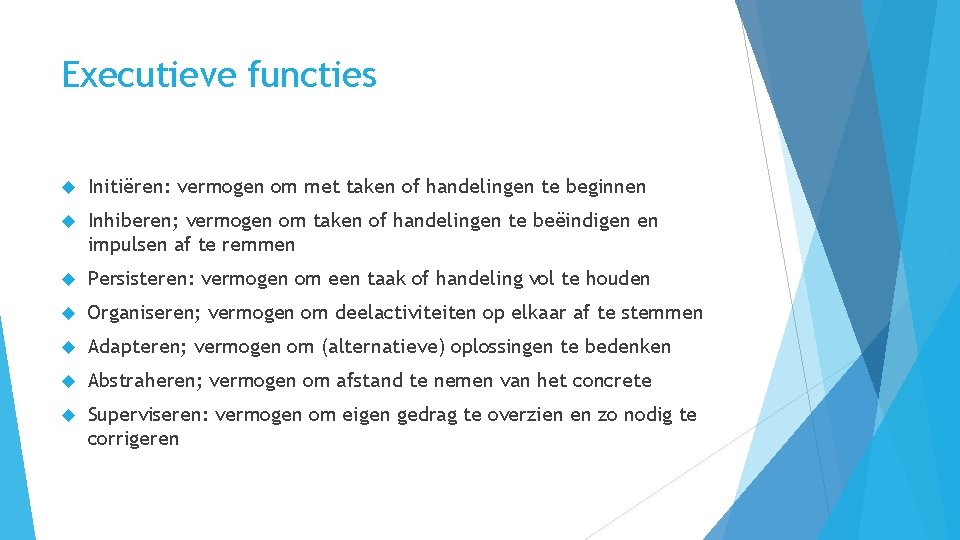 Executieve functies

Initiëren: vermogen om met taken of handelingen te beginnen

Inhiberen; vermogen om taken of handelingen te beëindigen en impulsen af te remmen

Persisteren: vermogen om een taak of handeling vol te houden

Organiseren; vermogen om deelactiviteiten op elkaar af te stemmen

Adapteren; vermogen om (alternatieve) oplossingen te bedenken

Abstraheren; vermogen om afstand te nemen van het concrete

Superviseren: vermogen om eigen gedrag te overzien en zo nodig te corrigeren